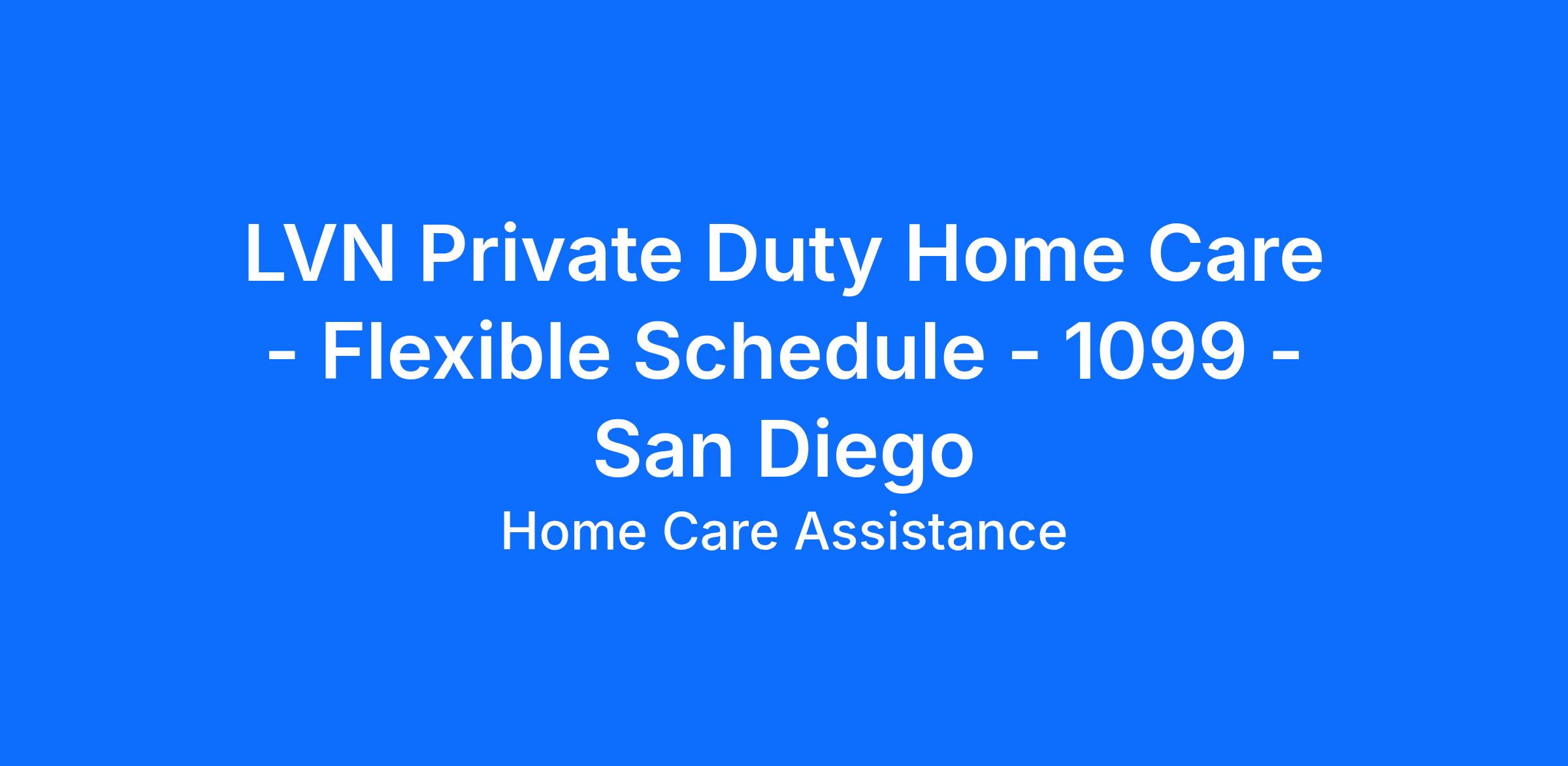 LVN Private Duty Home Care - Flexible Schedule - 1099 - San Diego

Home Care Assistance